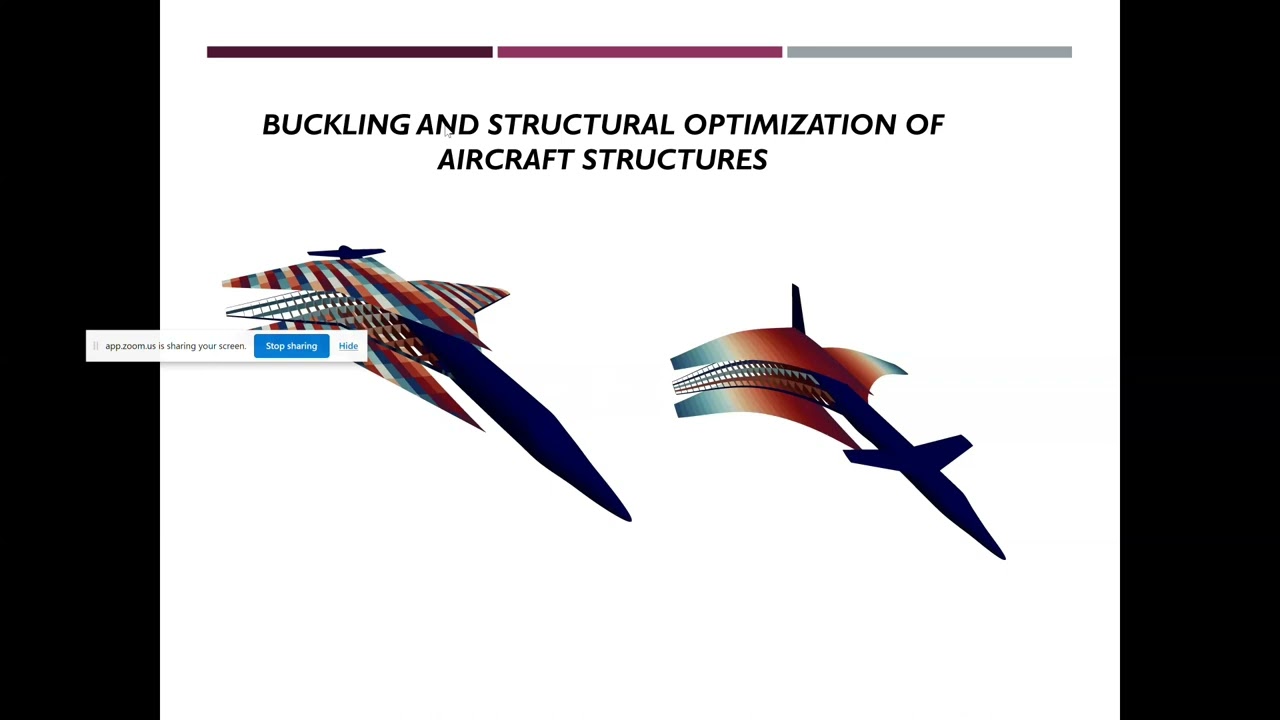 BUCKLING AND STRUCTURAL OPTIMIZATION OF AIRCRAFT STRUCTURES

app.zoom.us is sharing your screen. Stop sharing Hide